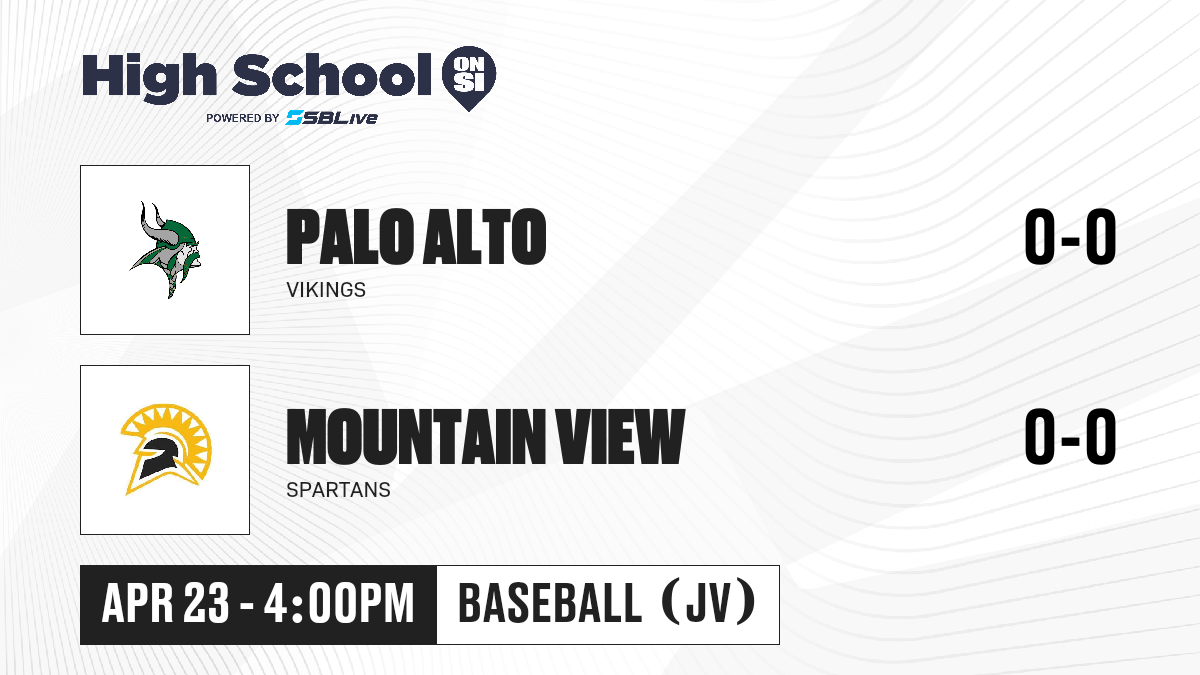 High School ON SI
POWERED BY SBLive

PALO ALTO
VIKINGS
0-0

MOUNTAIN VIEW
SPARTANS
0-0

APR 23 - 4:00PM
BASEBALL (JV)